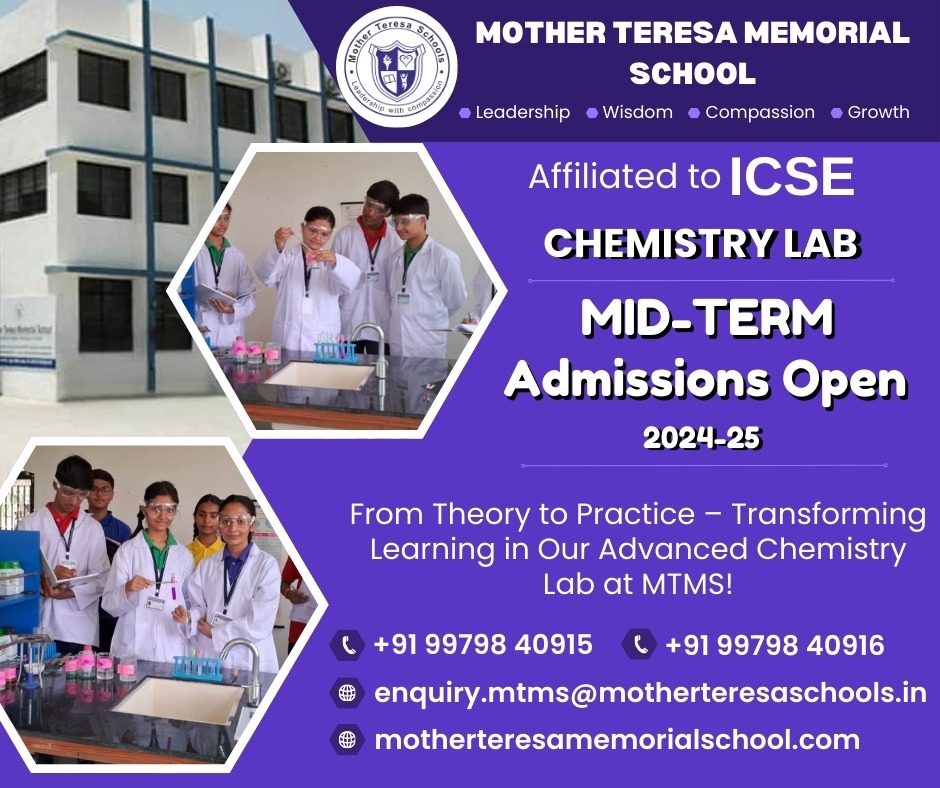 Mother Teresa Schools
Leadership with compassion

MOTHER TERESA MEMORIAL SCHOOL
Leadership Wisdom Compassion Growth

Affiliated to ICSE

CHEMISTRY LAB

MID-TERM Admissions Open

2024-25

From Theory to Practice – Transforming Learning in Our Advanced Chemistry Lab at MTMS!

+91 99798 40915 +91 99798 40916

enquiry.mtms@motherteresaschools.in

motherteresamemorialschool.com